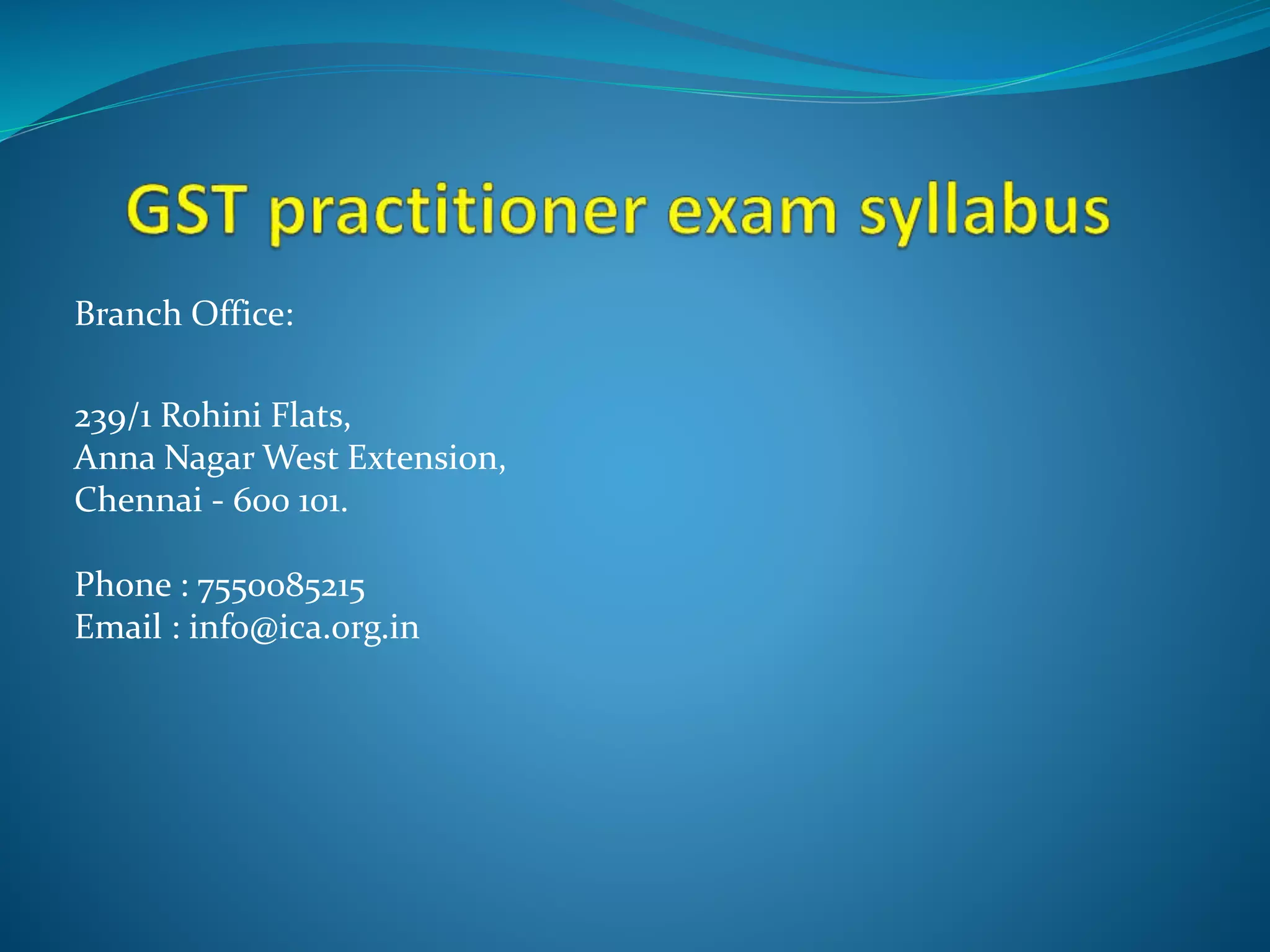 GST practitioner exam syllabus

Branch Office:

239/1 Rohini Flats,
Anna Nagar West Extension,
Chennai - 600 101.

Phone : 7550085215
Email : info@ica.org.in